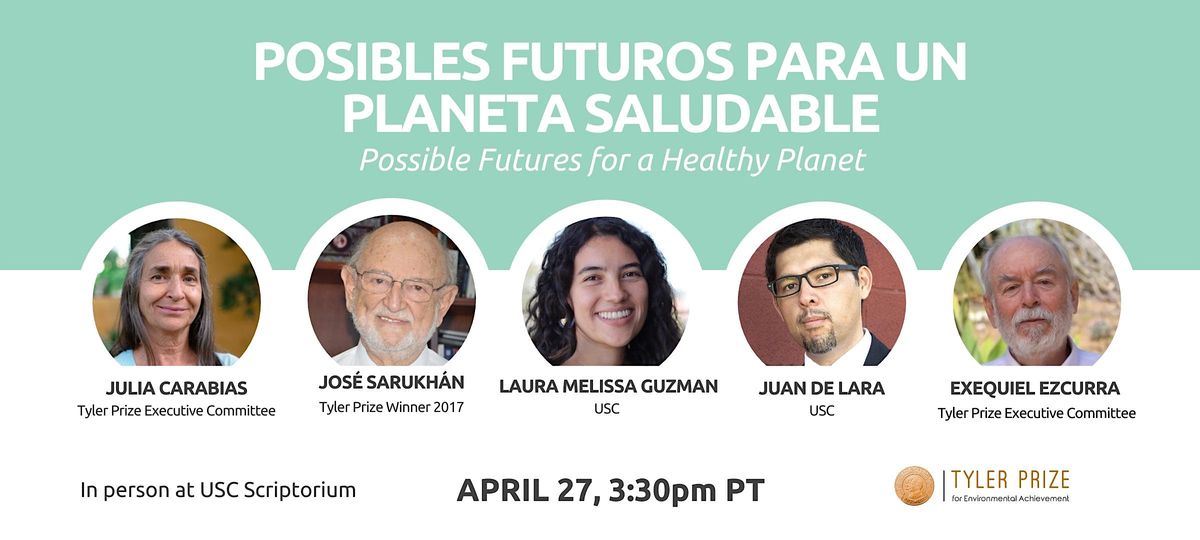 POSIBLES FUTUROS PARA UN PLANETA SALUDABLE
Possible Futures for a Healthy Planet

JULIA CARABIAS
Tyler Prize Executive Committee

JOSÉ SARUKHÁN
Tyler Prize Winner 2017

LAURA MELISSA GUZMAN
USC

JUAN DE LARA
USC

EXEQUIEL EZCURRA
Tyler Prize Executive Committee

In person at USC Scriptorium

APRIL 27, 3:30pm PT

TYLER PRIZE
for Environmental Achievement